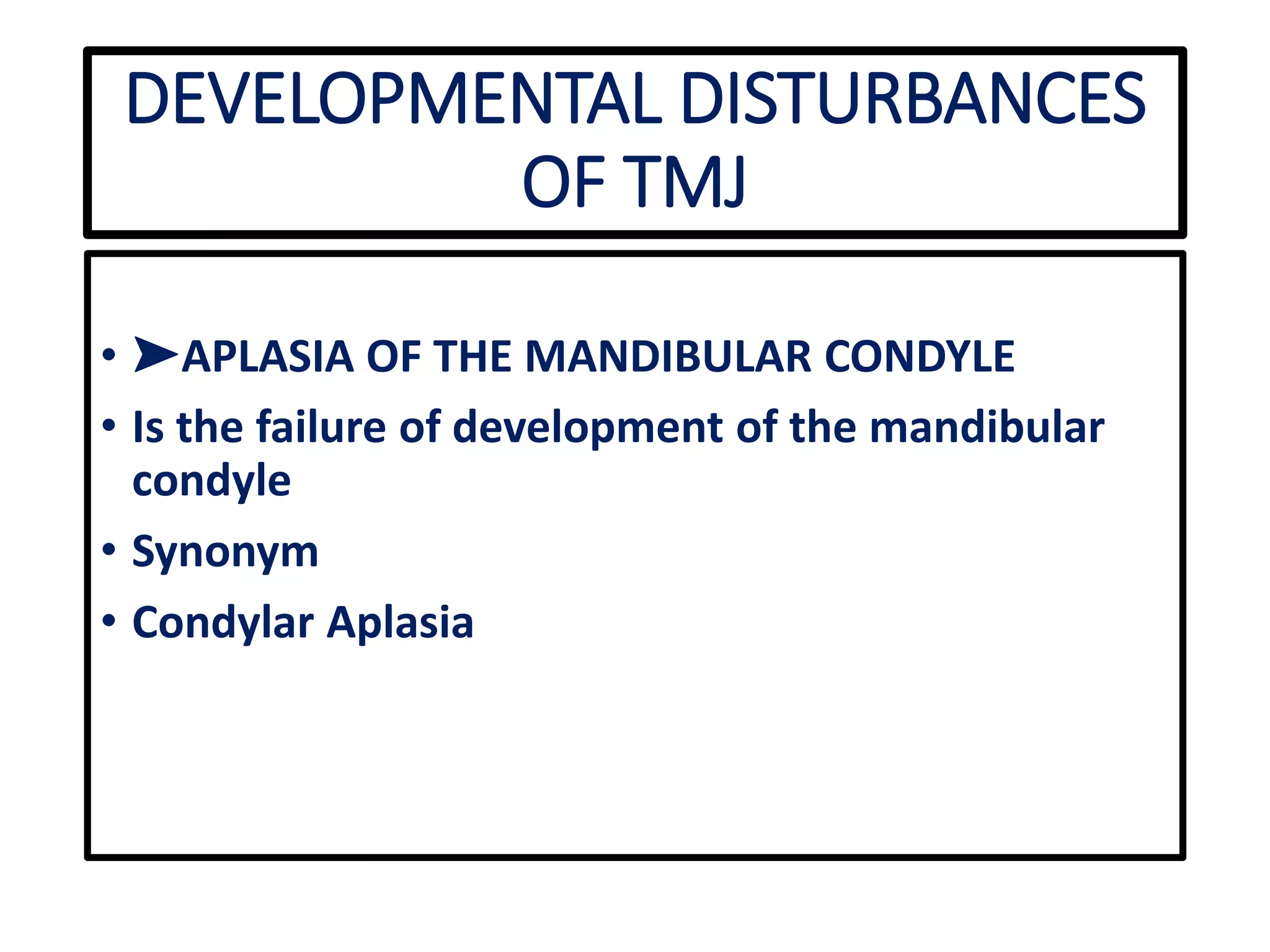 DEVELOPMENTAL DISTURBANCES OF TMJ

• ➤APLASIA OF THE MANDIBULAR CONDYLE
• Is the failure of development of the mandibular condyle
• Synonym
• Condylar Aplasia